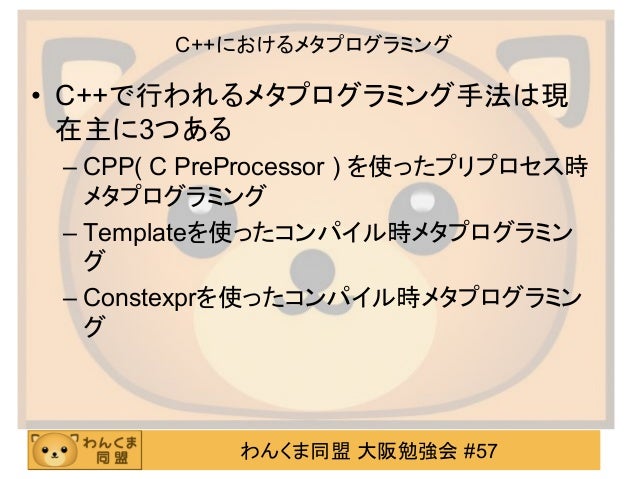 C++におけるメタプログラミング

• C++で行われるメタプログラミング手法は現在主に3つある
– CPP( C PreProcessor ) を使ったプリプロセス時メタプログラミング
– Templateを使ったコンパイル時メタプログラミング
– Constexprを使ったコンパイル時メタプログラミング

わんくま同盟

わんくま同盟 大阪勉強会 #57